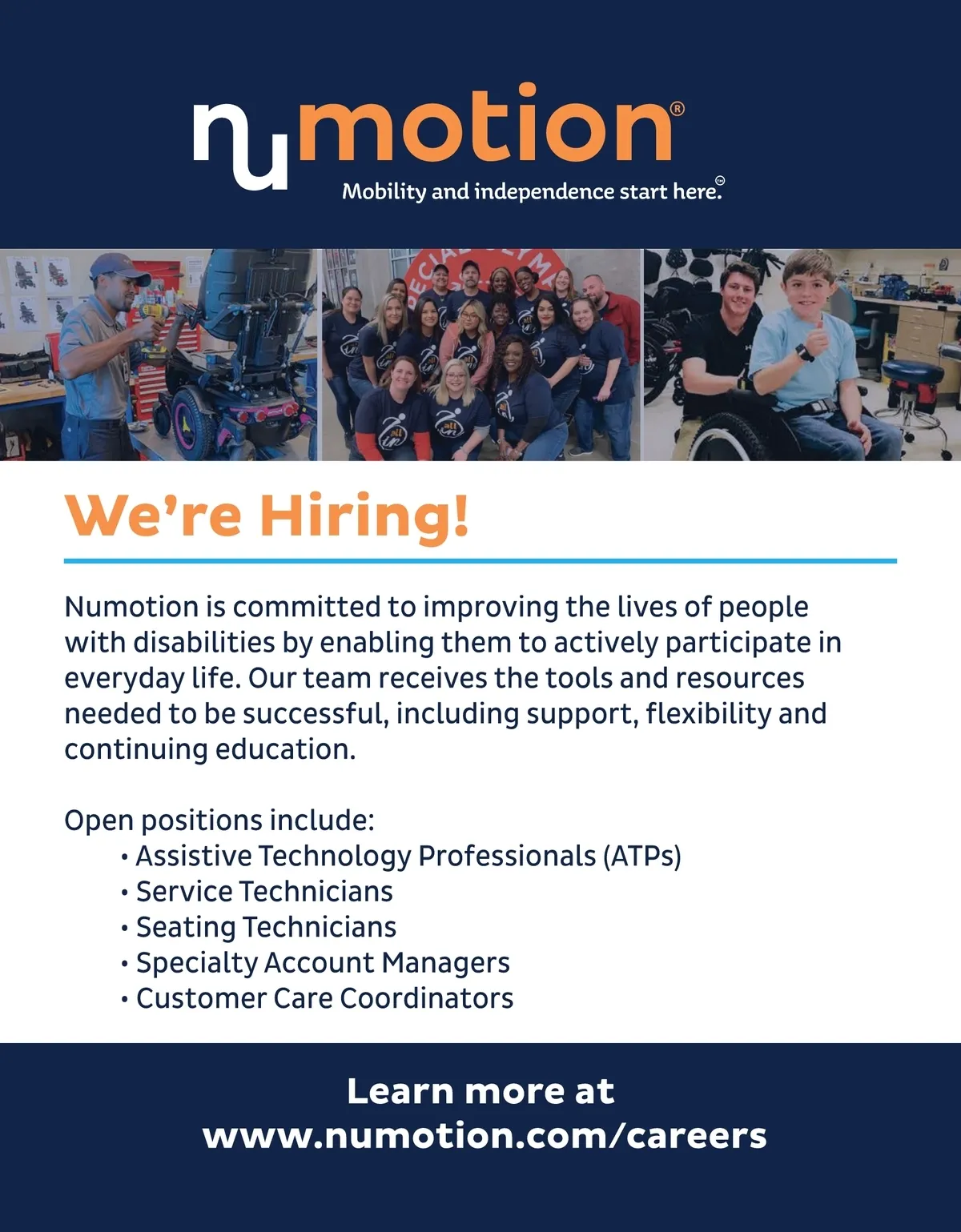 numotion®
Mobility and independence start here.™

We're Hiring!

Numotion is committed to improving the lives of people with disabilities by enabling them to actively participate in everyday life. Our team receives the tools and resources needed to be successful, including support, flexibility and continuing education.

Open positions include:
• Assistive Technology Professionals (ATPs)
• Service Technicians
• Seating Technicians
• Specialty Account Managers
• Customer Care Coordinators

Learn more at
www.numotion.com/careers